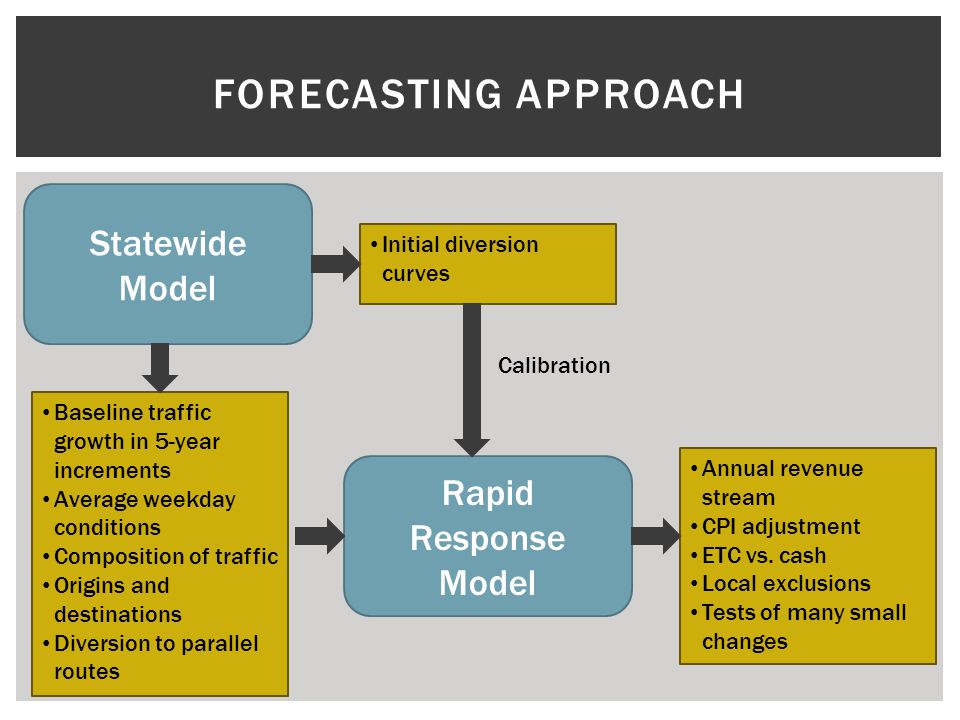 FORECASTING APPROACH

Statewide Model

• Initial diversion curves

Calibration

• Baseline traffic growth in 5-year increments
• Average weekday conditions
• Composition of traffic
• Origins and destinations
• Diversion to parallel routes

Rapid Response Model

• Annual revenue stream
• CPI adjustment
• ETC vs. cash
• Local exclusions
• Tests of many small changes